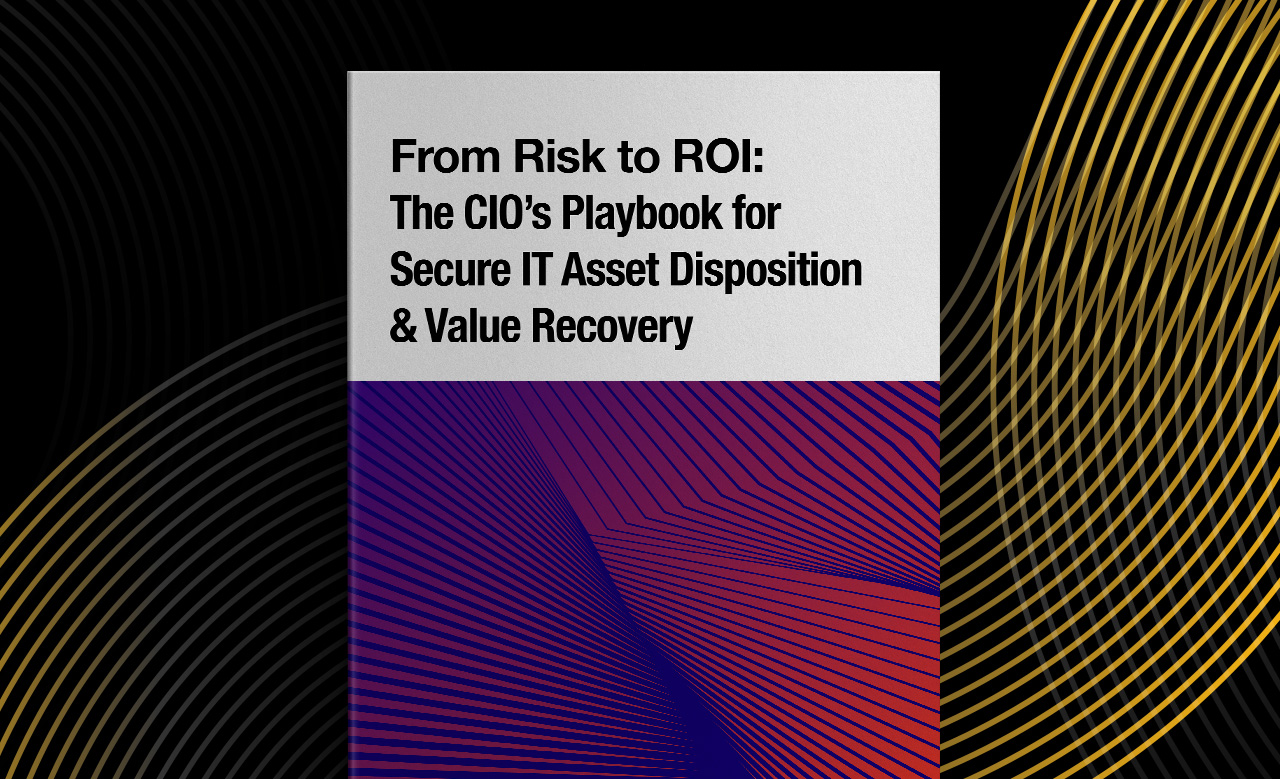 From Risk to ROI:
The CIO's Playbook for Secure IT Asset Disposition & Value Recovery